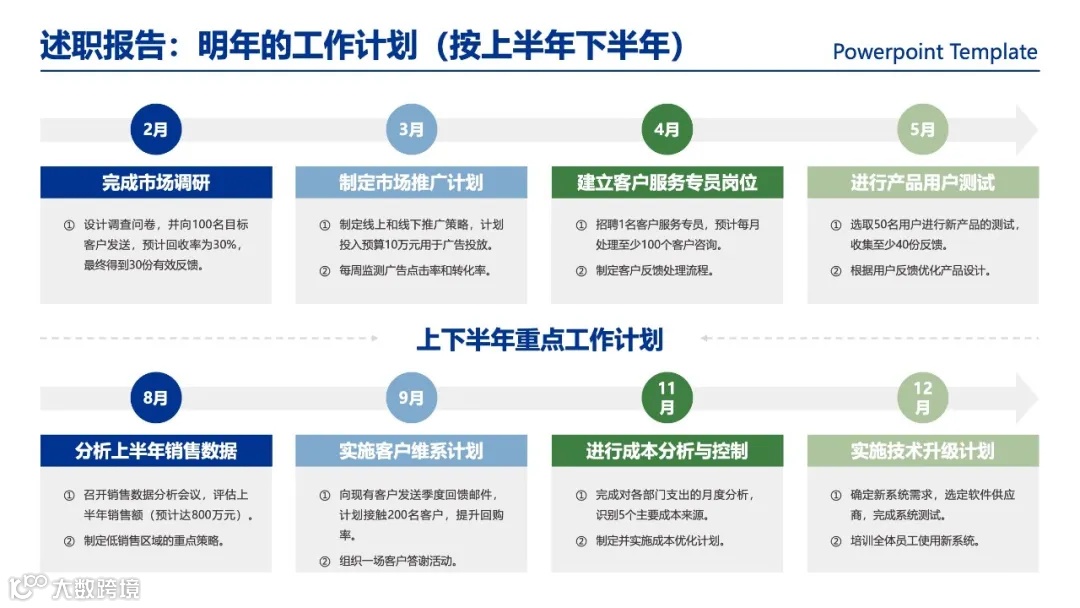 述职报告：明年的工作计划（按上半年下半年）

Powerpoint Template

2月

完成市场调研

① 设计调查问卷，并向100名目标客户发送，预计回收率为30%，最终得到30份有效反馈。

3月

制定市场推广计划

① 制定线上和线下推广策略，计划投入预算10万元用于广告投放。

② 每周监测广告点击率和转化率。

4月

建立客户服务专员岗位

① 招聘1名客户服务专员，预计每月处理至少100个客户咨询。

② 制定客户反馈处理流程。

5月

进行产品用户测试

① 选取50名用户进行新产品的测试，收集至少40份反馈。

② 根据用户反馈优化产品设计。

上下半年重点工作计划

8月

分析上半年销售数据

① 召开销售数据分析会议，评估上半年销售额（预计达800万元）。

② 制定低销售区域的重点策略。

9月

实施客户维系计划

① 向现有客户发送季度回馈邮件，计划接触200名客户，提升回购率。

② 组织一场客户答谢活动。

11月

进行成本分析与控制

① 完成对各部门支出的月度分析，识别5个主要成本来源。

② 制定并实施成本优化计划。

12月

实施技术升级计划

① 确定新系统需求，选定软件供应商，完成系统测试。

② 培训全体员工使用新系统。

大数跨境